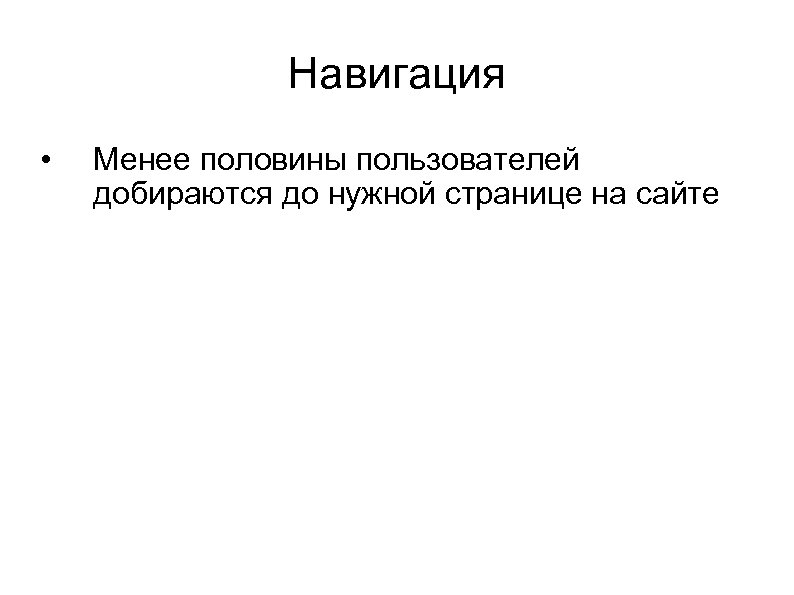 Навигация

• Менее половины пользователей добираются до нужной странице на сайте